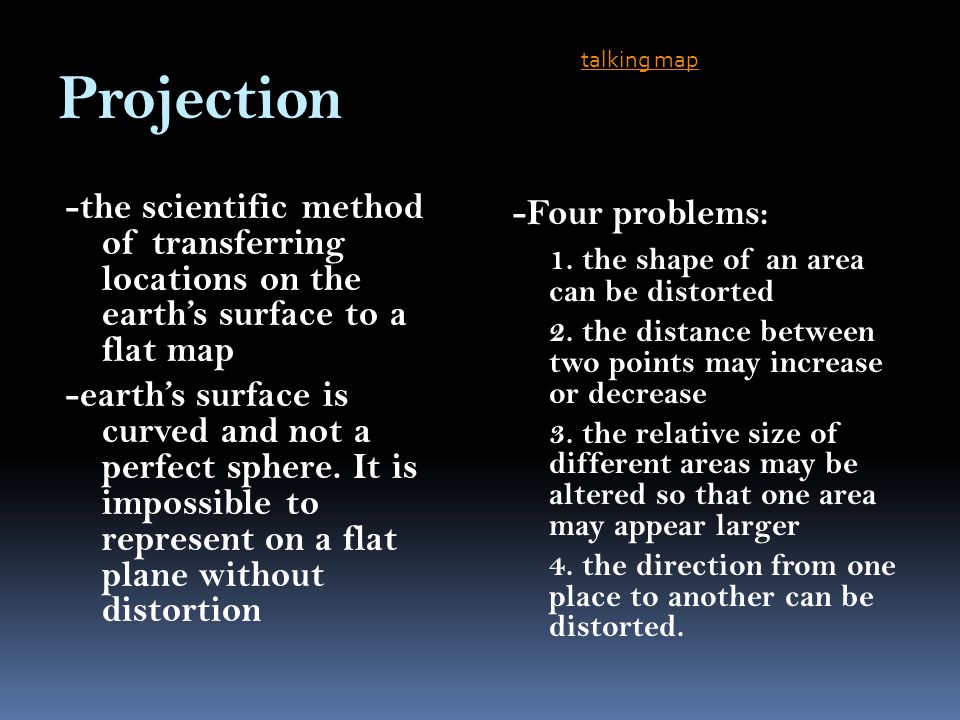 Projection

talking map

-the scientific method of transferring locations on the earth's surface to a flat map

-earth's surface is curved and not a perfect sphere. It is impossible to represent on a flat plane without distortion

-Four problems:

1. the shape of an area can be distorted

2. the distance between two points may increase or decrease

3. the relative size of different areas may be altered so that one area may appear larger

4. the direction from one place to another can be distorted.